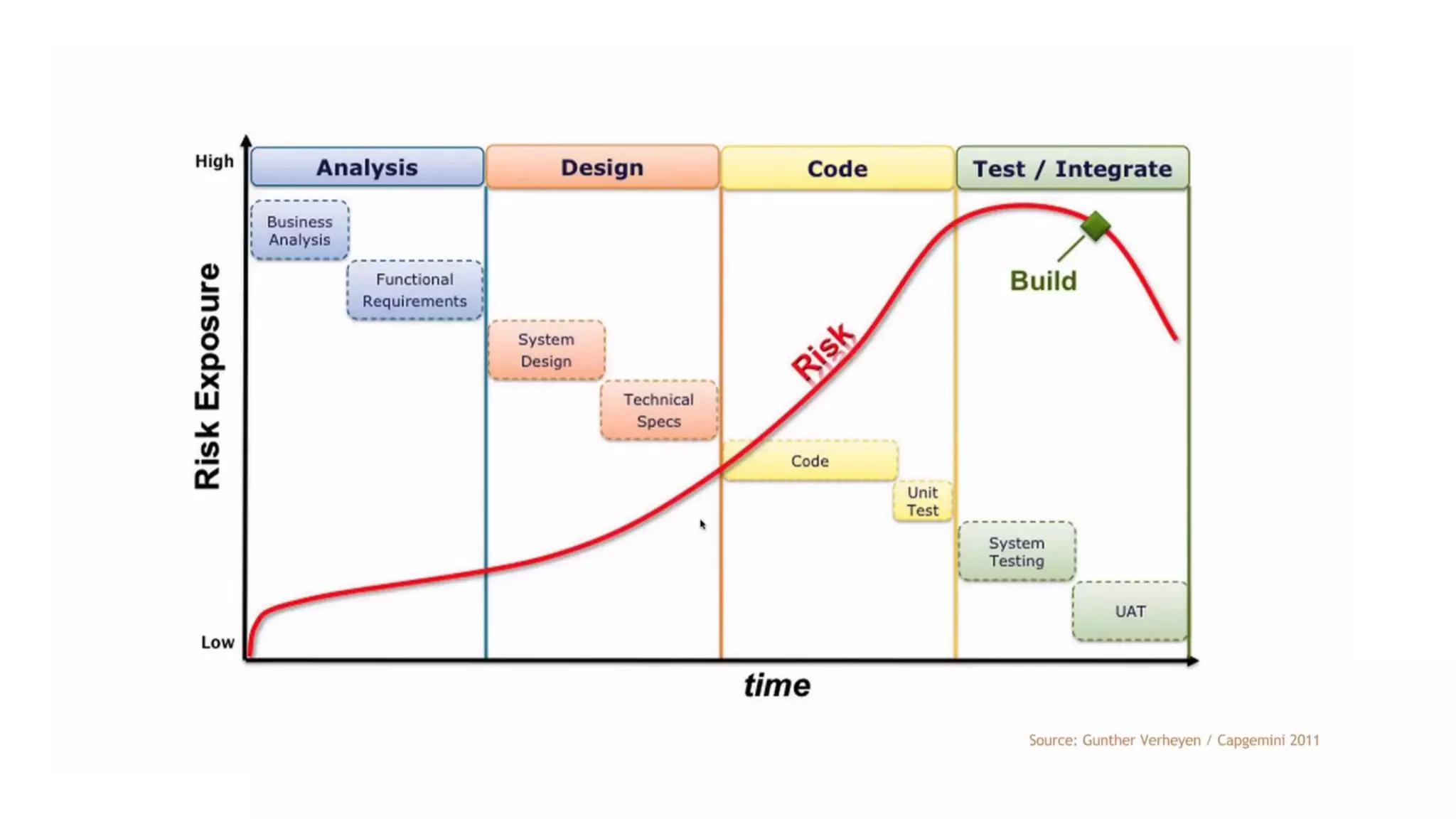 High

Risk Exposure

Low

Analysis

Design

Code

Test / Integrate

Business Analysis

Functional Requirements

System Design

Technical Specs

Code

Unit Test

System Testing

UAT

Risk

Build

time

Source: Gunther Verheyen / Capgemini 2011